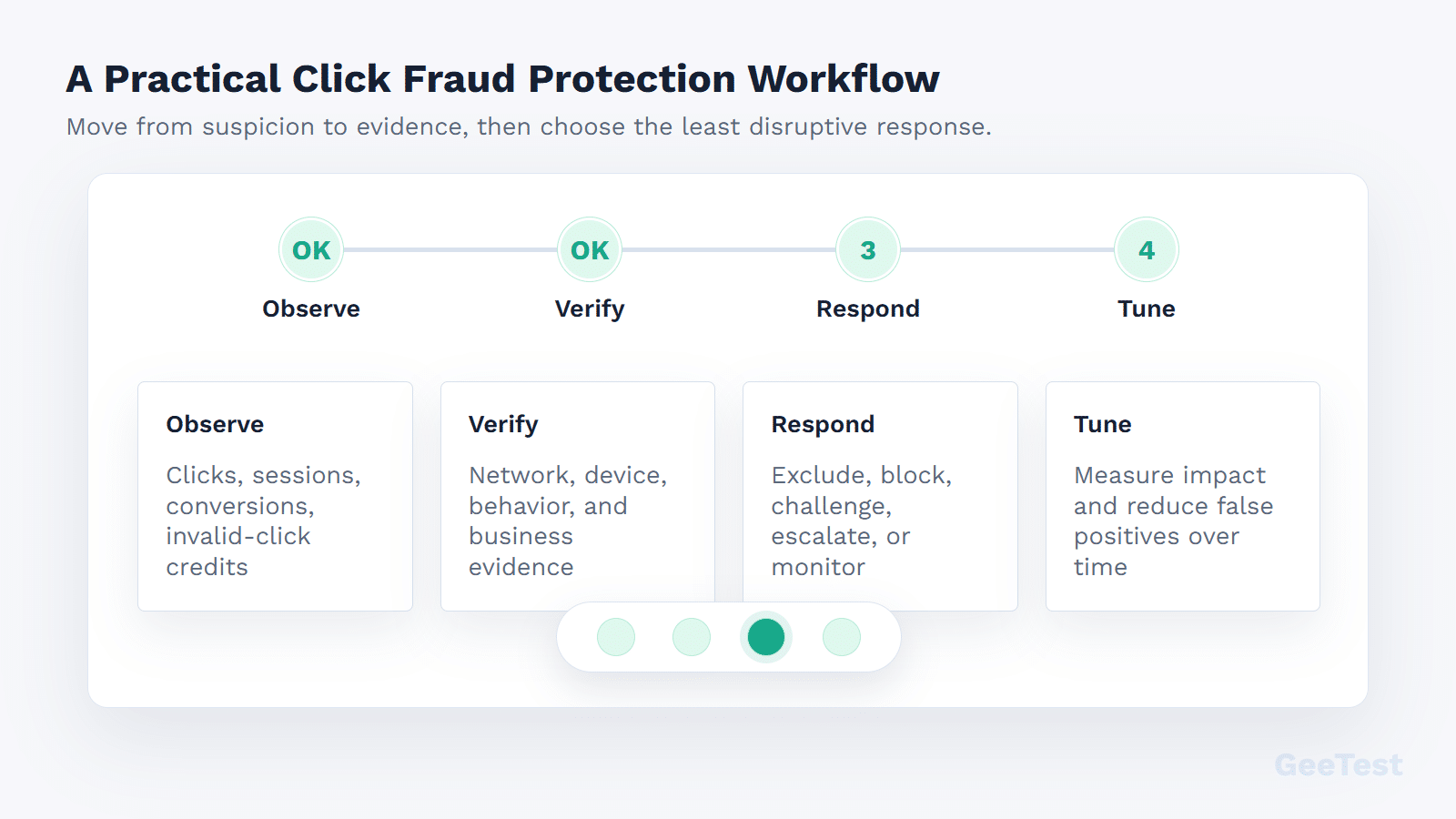 A Practical Click Fraud Protection Workflow

Move from suspicion to evidence, then choose the least disruptive response.

OK
Observe

OK
Verify

3
Respond

4
Tune

Observe

Clicks, sessions, conversions, invalid-click credits

Verify

Network, device, behavior, and business evidence

Respond

Exclude, block, challenge, escalate, or monitor

Tune

Measure impact and reduce false positives over time

GeeTest